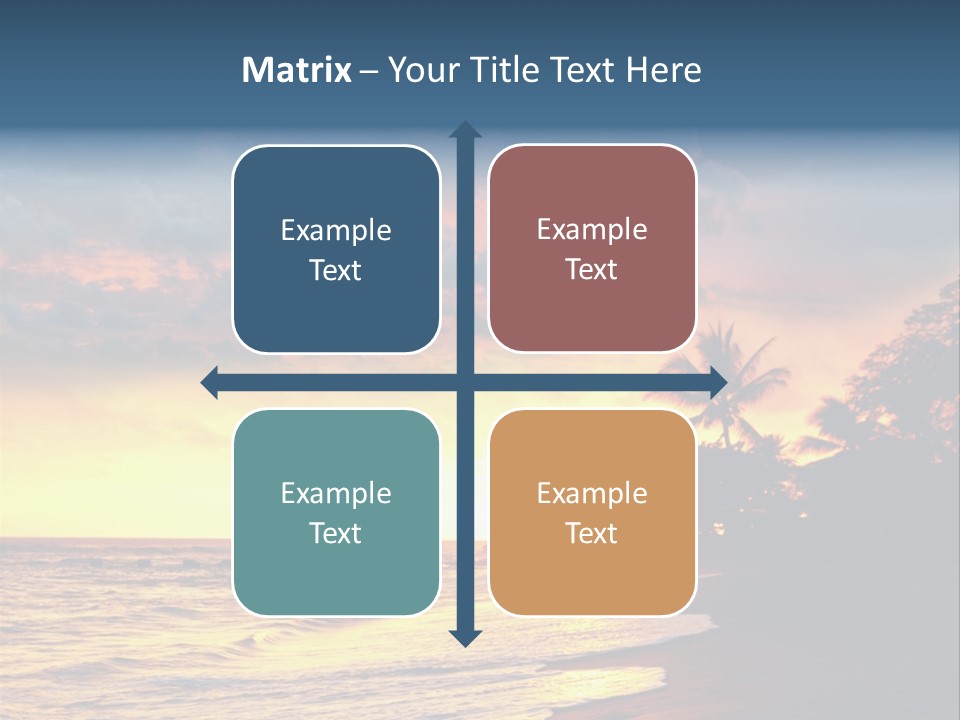 Matrix – Your Title Text Here

Example Text

Example Text

Example Text

Example Text